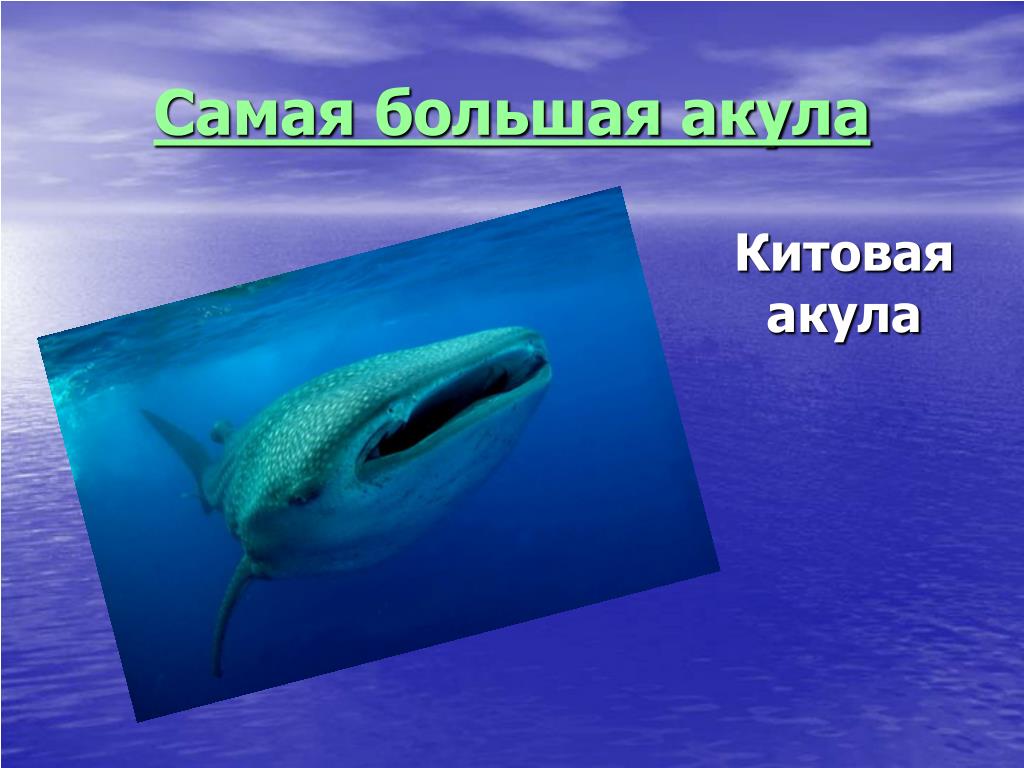 Самая большая акула

Китовая акула